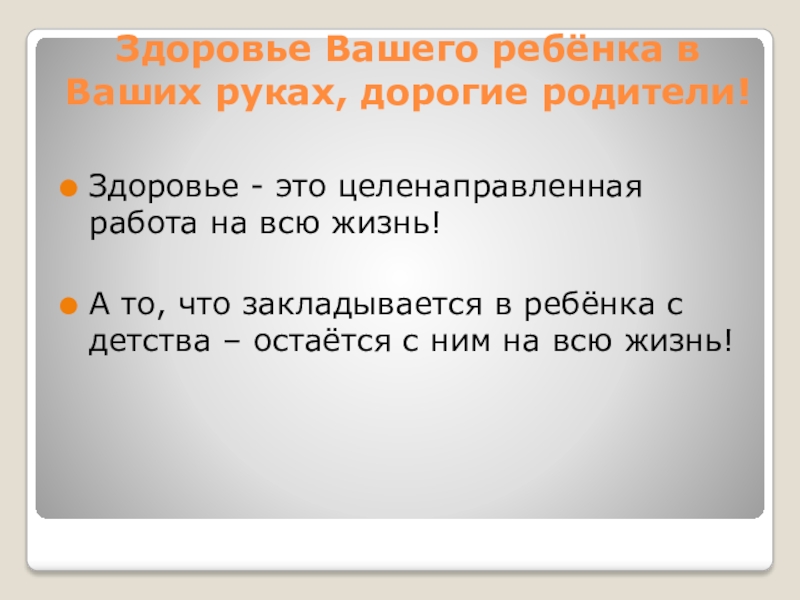 Здоровье Вашего ребёнка в Ваших руках, дорогие родители!

Здоровье - это целенаправленная работа на всю жизнь!

А то, что закладывается в ребёнка с детства – остаётся с ним на всю жизнь!